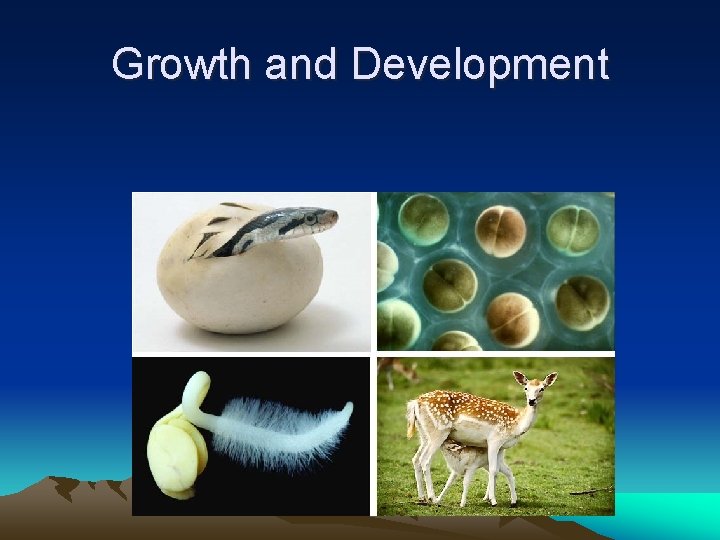 Growth and Development